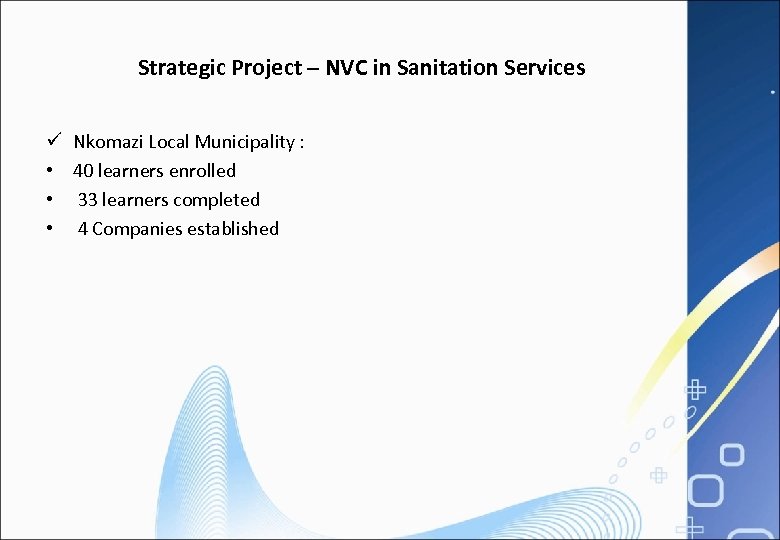 Strategic Project – NVC in Sanitation Services

✓ Nkomazi Local Municipality :
• 40 learners enrolled
• 33 learners completed
• 4 Companies established